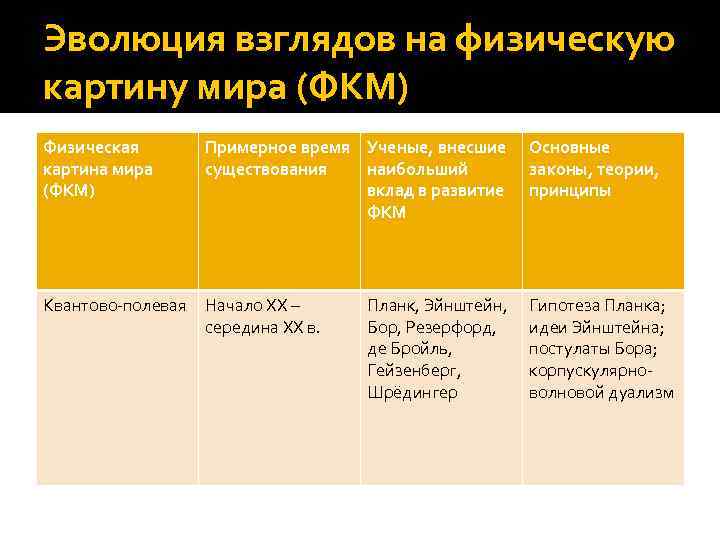 Эволюция взглядов на физическую картину мира (ФКМ)

| Физическая картина мира (ФКМ) | Примерное время существования | Ученые, внесшие наибольший вклад в развитие ФКМ | Основные законы, теории, принципы |
|---|---|---|---|
| Квантово-полевая | Начало XX – середина XX в. | Планк, Эйнштейн, Бор, Резерфорд, де Бройль, Гейзенберг, Шрёдингер | Гипотеза Планка; идеи Эйнштейна; постулаты Бора; корпускулярно-волновой дуализм |